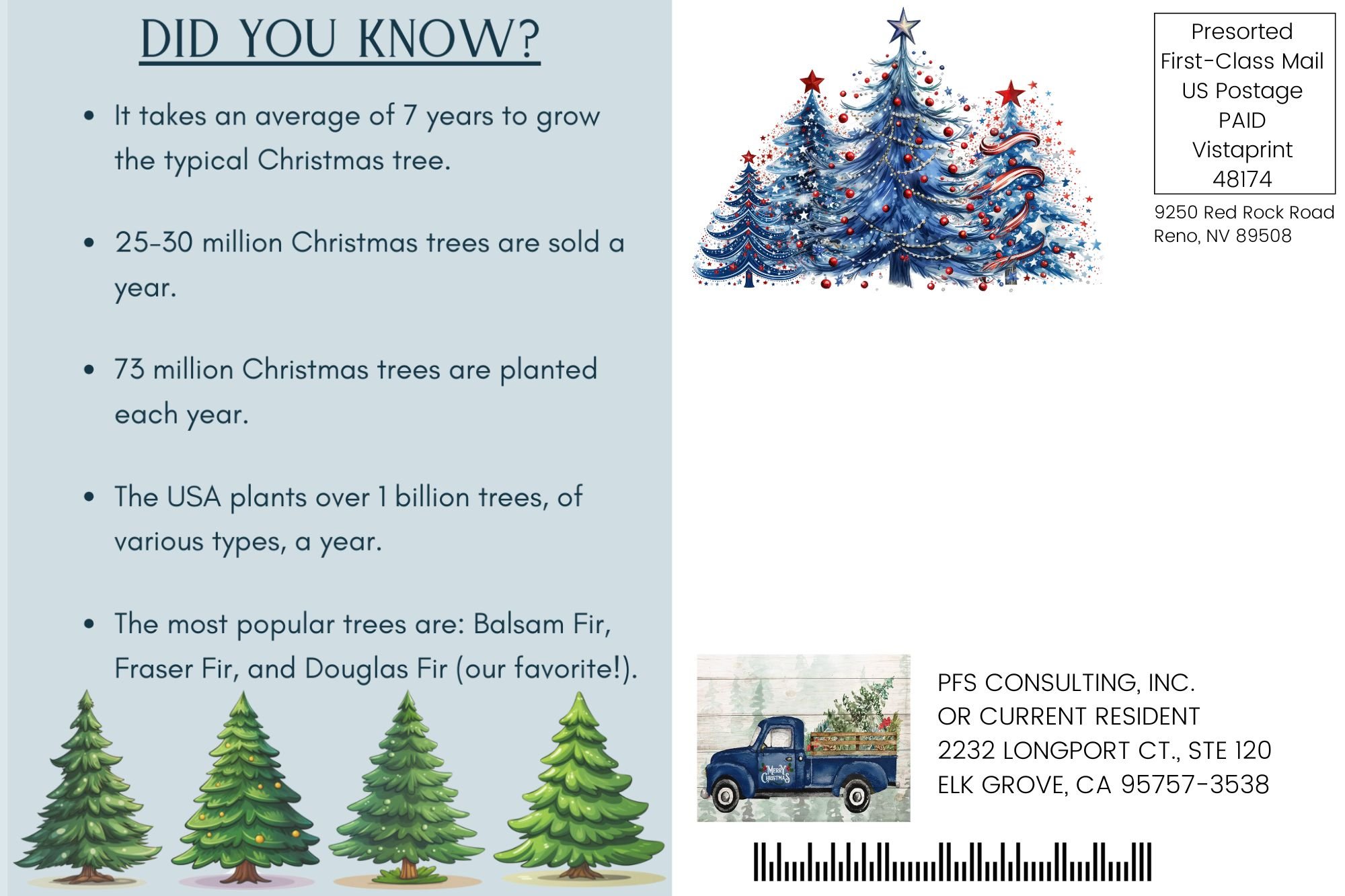 DID YOU KNOW?

• It takes an average of 7 years to grow the typical Christmas tree.

• 25-30 million Christmas trees are sold a year.

• 73 million Christmas trees are planted each year.

• The USA plants over 1 billion trees, of various types, a year.

• The most popular trees are: Balsam Fir, Fraser Fir, and Douglas Fir (our favorite!).

Presorted
First-Class Mail
US Postage
PAID
Vistaprint
48174

9250 Red Rock Road
Reno, NV 89508

MERRY CHRISTMAS

PFS CONSULTING, INC.
OR CURRENT RESIDENT
2232 LONGPORT CT., STE 120
ELK GROVE, CA 95757-3538